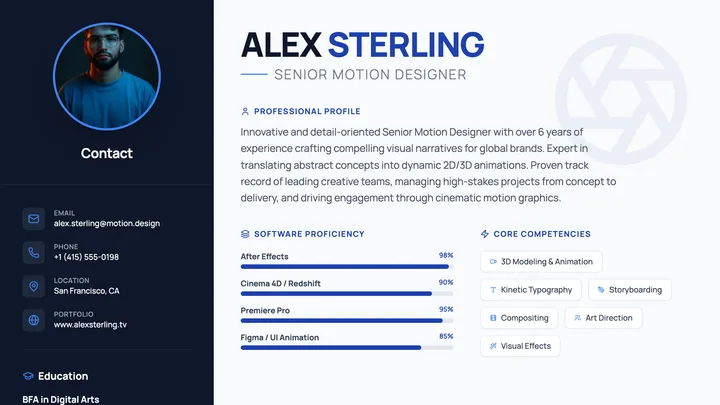 Contact

EMAIL
alex.sterling@motion.design

PHONE
+1 (415) 555-0198

LOCATION
San Francisco, CA

PORTFOLIO
www.alexsterling.tv

Education

BFA in Digital Arts

ALEX STERLING

SENIOR MOTION DESIGNER

PROFESSIONAL PROFILE

Innovative and detail-oriented Senior Motion Designer with over 6 years of experience crafting compelling visual narratives for global brands. Expert in translating abstract concepts into dynamic 2D/3D animations. Proven track record of leading creative teams, managing high-stakes projects from concept to delivery, and driving engagement through cinematic motion graphics.

SOFTWARE PROFICIENCY

After Effects 98%

Cinema 4D / Redshift 90%

Premiere Pro 95%

Figma / UI Animation 85%

CORE COMPETENCIES

3D Modeling & Animation

Kinetic Typography

Storyboarding

Compositing

Art Direction

Visual Effects